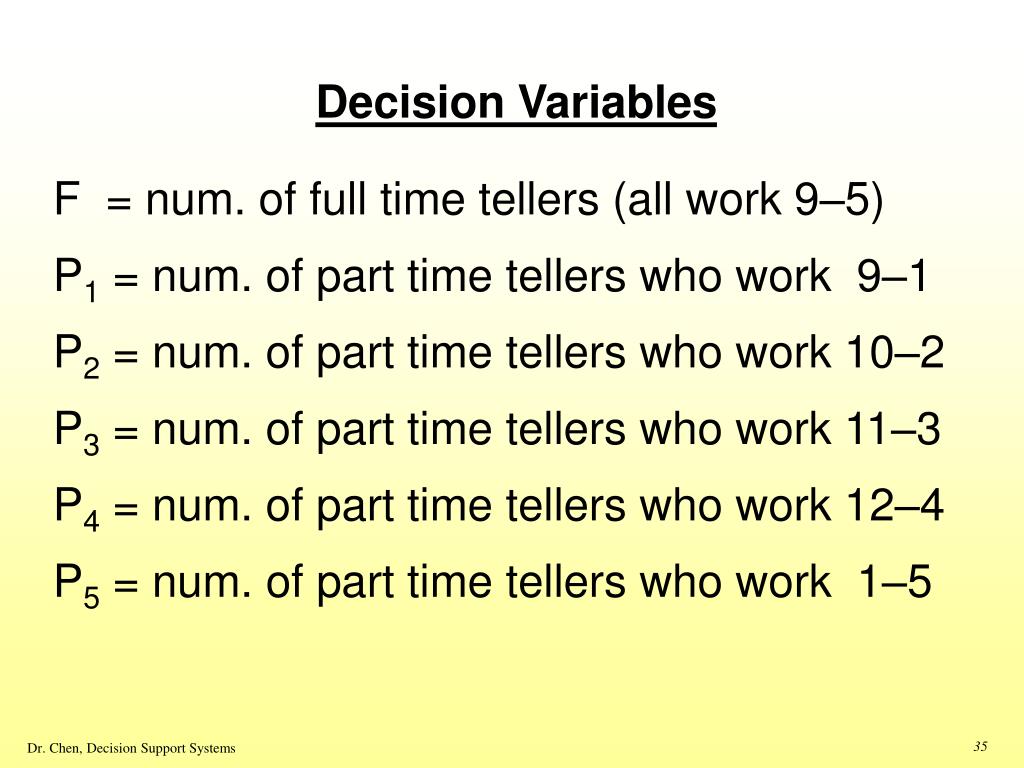 Decision Variables

F = num. of full time tellers (all work 9–5)

$P_1$ = num. of part time tellers who work 9–1

$P_2$ = num. of part time tellers who work 10–2

$P_3$ = num. of part time tellers who work 11–3

$P_4$ = num. of part time tellers who work 12–4

$P_5$ = num. of part time tellers who work 1–5

Dr. Chen, Decision Support Systems

35